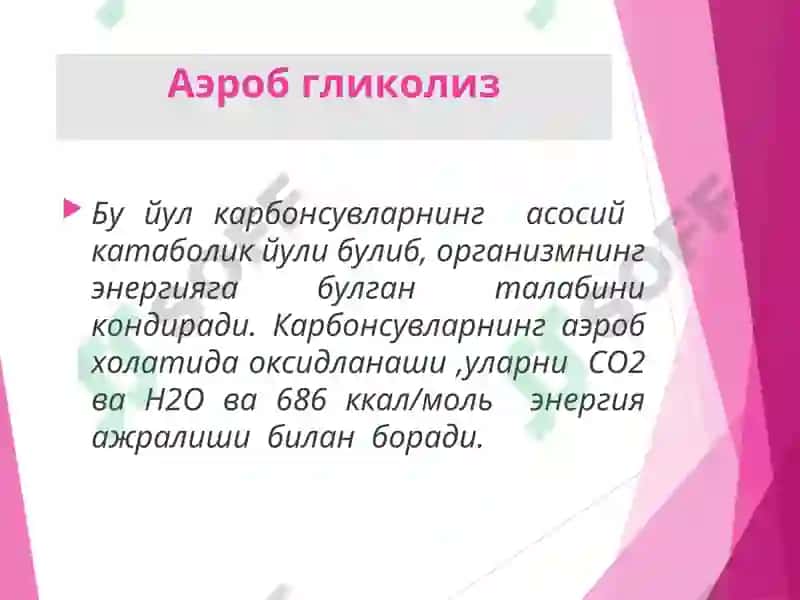 Аэроб гликолиз

Бу йул карбонсувларнинг асосий катаболик йули булиб, организмнинг энергияга булган талабини кондиради. Карбонсувларнинг аэроб холатида оксидланаши ,уларни СО2 ва Н2О ва 686 ккал/моль энергия ажралиши билан боради.